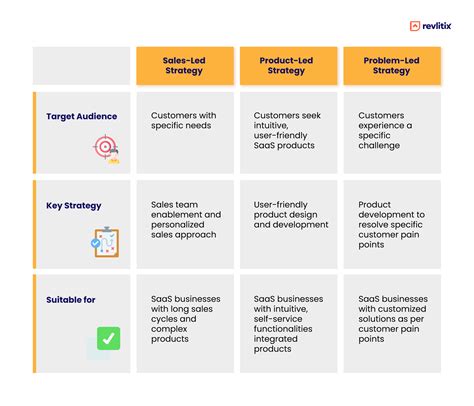 revlitix

| | Sales-Led Strategy | Product-Led Strategy | Problem-Led Strategy |
|---|---|---|---|
| Target Audience | Customers with specific needs | Customers seek intuitive, user-friendly SaaS products | Customers experience a specific challenge |
| Key Strategy | Sales team enablement and personalized sales approach | User-friendly product design and development | Product development to resolve specific customer pain points |
| Suitable for | SaaS businesses with long sales cycles and complex products | SaaS businesses with intuitive, self-service functionalities integrated products | SaaS businesses with customized solutions as per customer pain points |